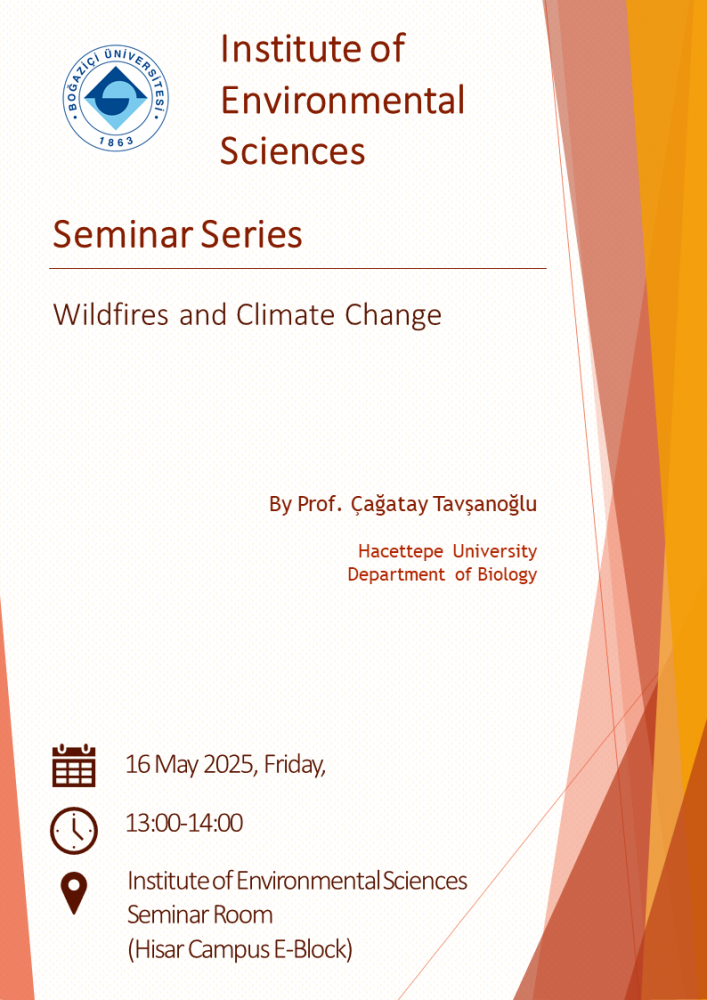 BOĞAZİÇİ ÜNİVERSİTESİ
1863

Institute of Environmental Sciences

Seminar Series

Wildfires and Climate Change

By Prof. Çağatay Tavşanoğlu

Hacettepe University
Department of Biology

16 May 2025, Friday,

13:00-14:00

Institute of Environmental Sciences
Seminar Room
(Hisar Campus E-Block)